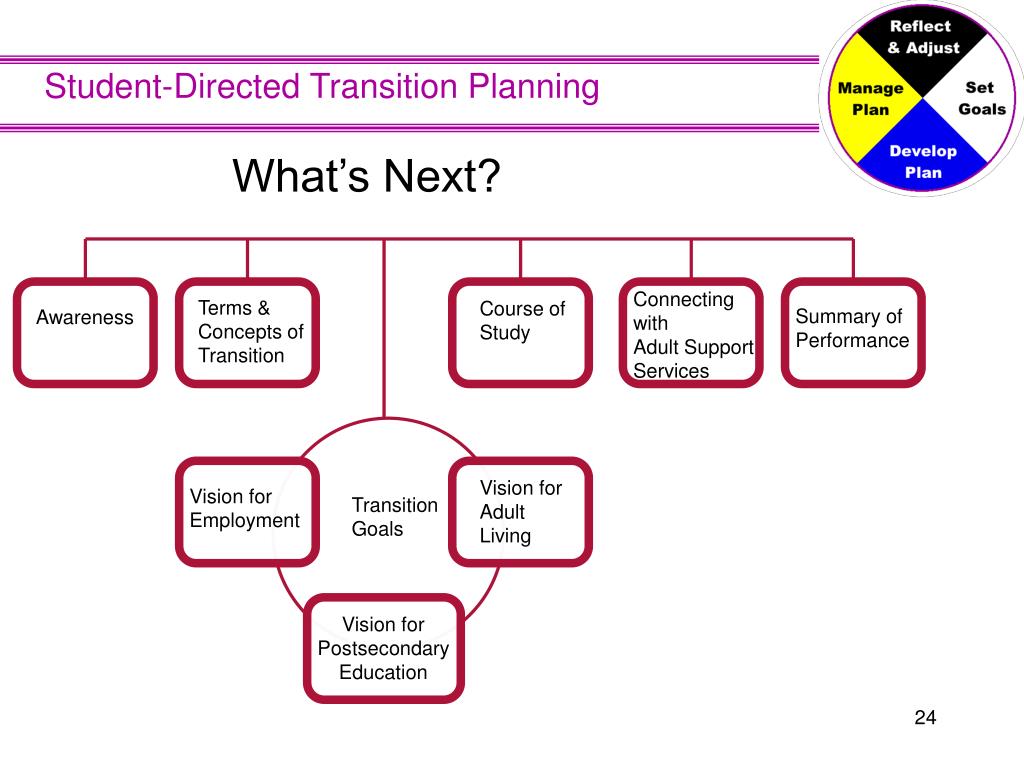 Student-Directed Transition Planning

Reflect & Adjust

Manage Plan

Set Goals

Develop Plan

What's Next?

Awareness

Terms & Concepts of Transition

Course of Study

Connecting with Adult Support Services

Summary of Performance

Vision for Employment

Transition Goals

Vision for Adult Living

Vision for Postsecondary Education

24